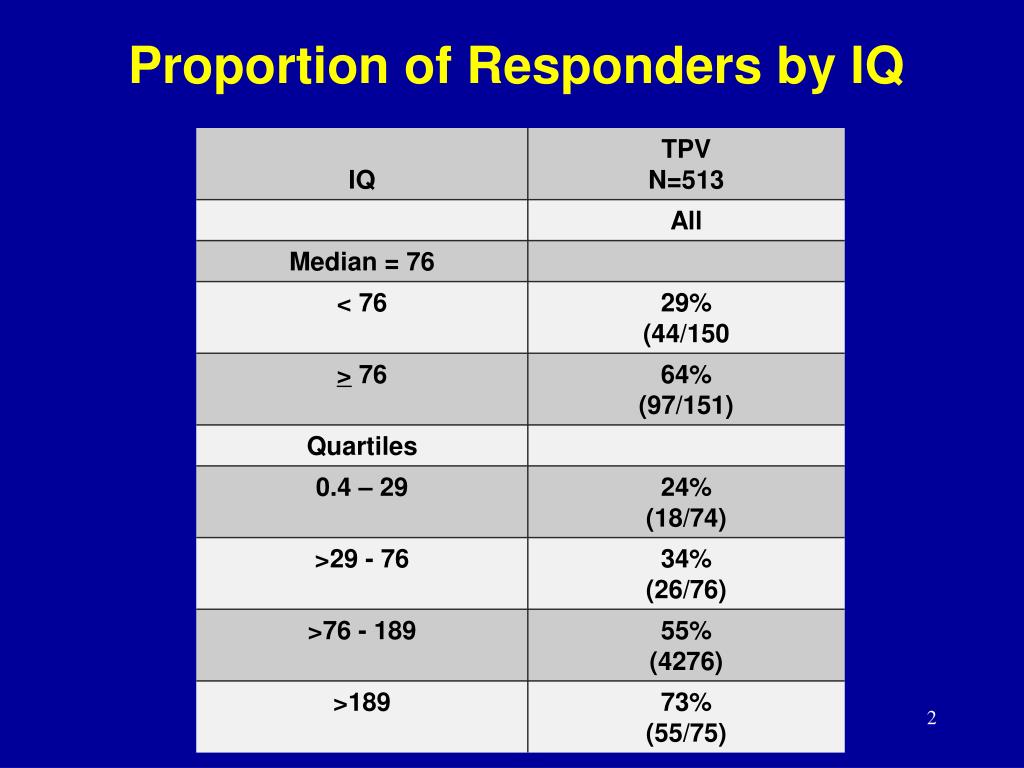 Proportion of Responders by IQ

| IQ | TPV N=513 |
|---|---|
| | All |
| Median = 76 | |
| < 76 | 29% (44/150 |
| $\geq$ 76 | 64% (97/151) |
| Quartiles | |
| 0.4 – 29 | 24% (18/74) |
| >29 - 76 | 34% (26/76) |
| >76 - 189 | 55% (4276) |
| >189 | 73% (55/75) |

2